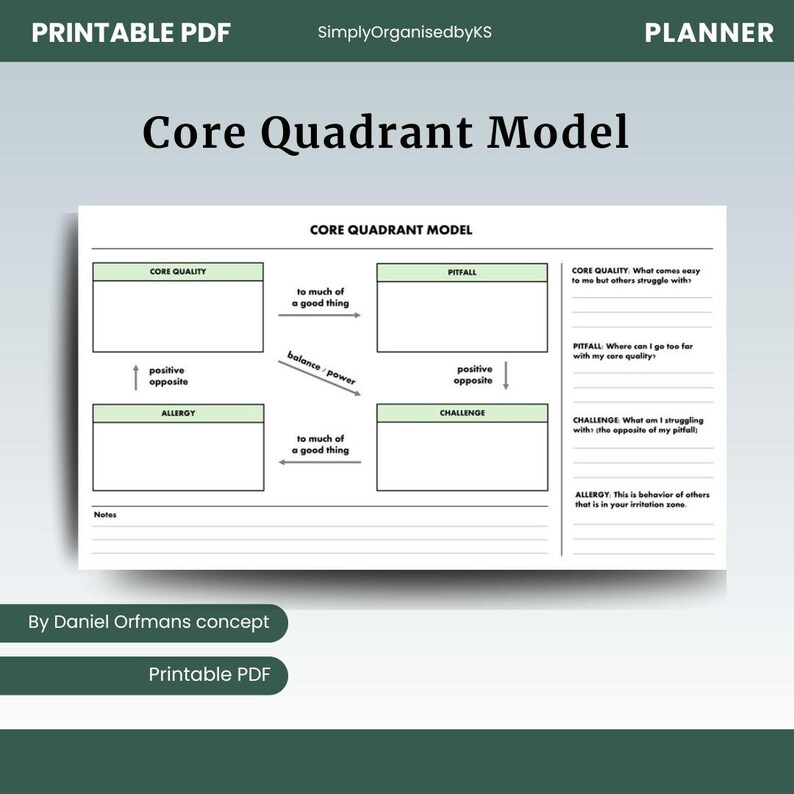 PRINTABLE PDF

SimplyOrganisedbyKS

PLANNER

Core Quadrant Model

CORE QUADRANT MODEL

CORE QUALITY

to much of a good thing

PITFALL

positive opposite

balance / power

positive opposite

ALLERGY

to much of a good thing

CHALLENGE

Notes

CORE QUALITY: What comes easy to me but others struggle with?

PITFALL: Where can I go too far with my core quality?

CHALLENGE: What am I struggling with? (the opposite of my pitfall)

ALLERGY: This is behavior of others that is in your irritation zone.

By Daniel Orfmans concept

Printable PDF